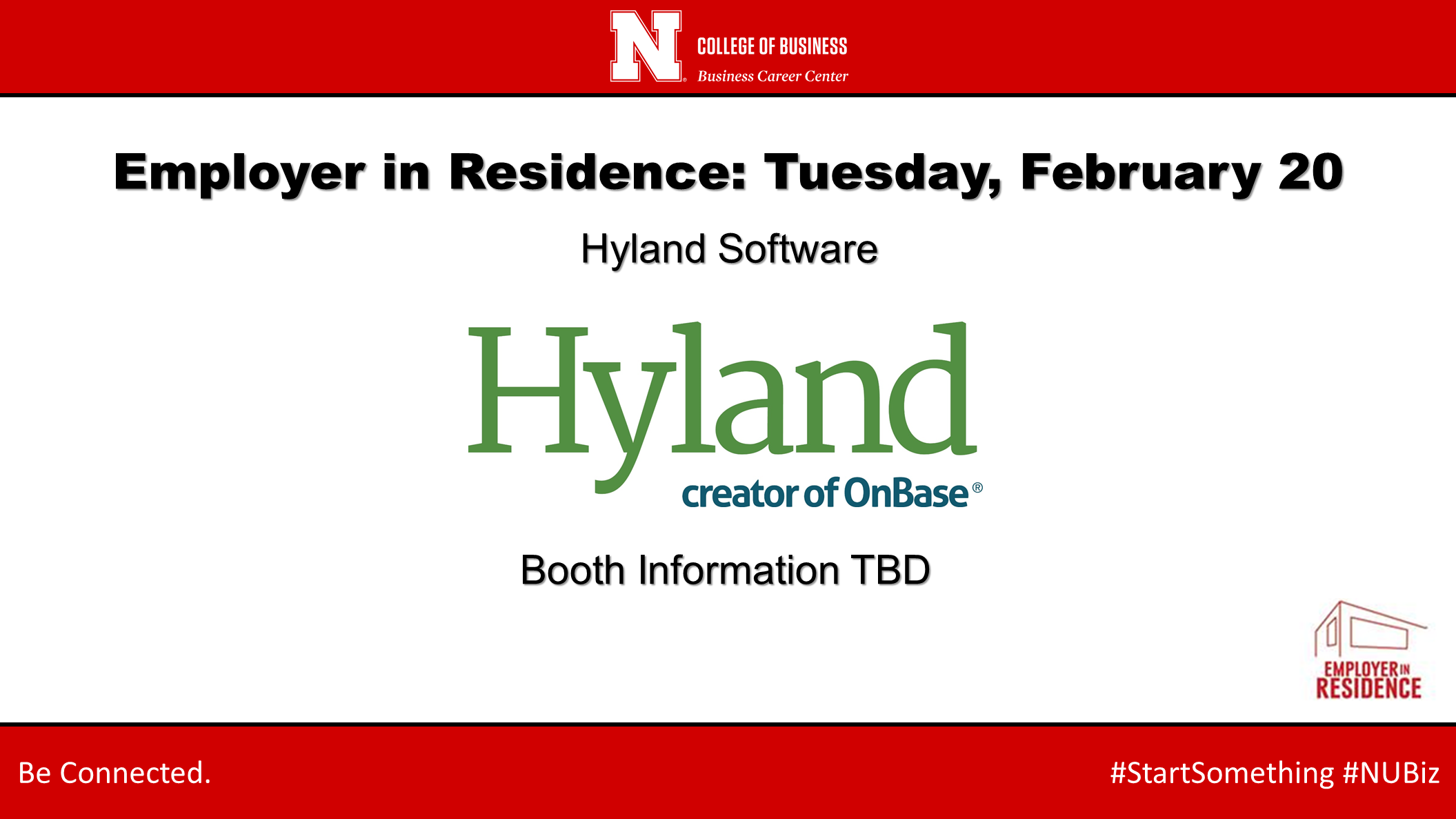 N COLLEGE OF BUSINESS
Business Career Center

Employer in Residence: Tuesday, February 20

Hyland Software

Hyland
creator of OnBase®

Booth Information TBD

EMPLOYER IN RESIDENCE

Be Connected.

#StartSomething #NUBiz